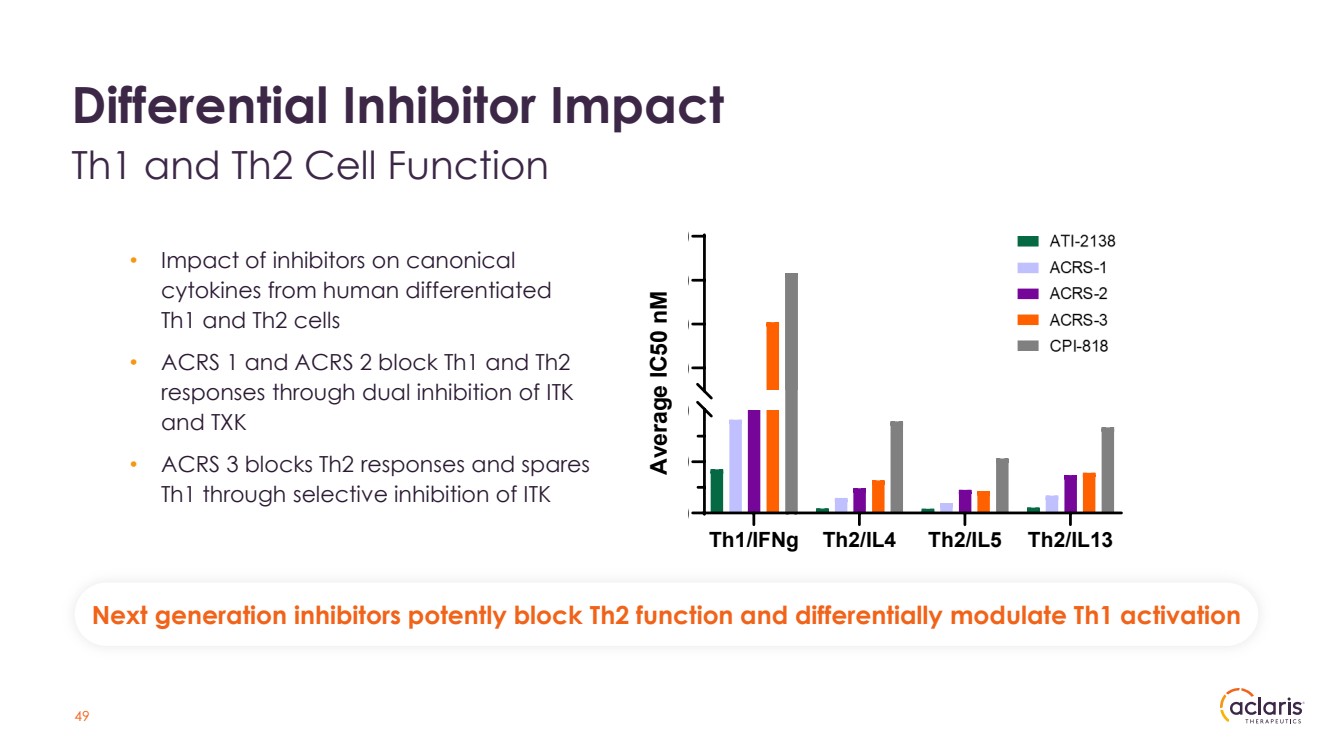 Differential Inhibitor Impact
Th1 and Th2 Cell Function

• Impact of inhibitors on canonical cytokines from human differentiated Th1 and Th2 cells

• ACRS 1 and ACRS 2 block Th1 and Th2 responses through dual inhibition of ITK and TXK

• ACRS 3 blocks Th2 responses and spares Th1 through selective inhibition of ITK

Average IC50 nM

ATI-2138
ACRS-1
ACRS-2
ACRS-3
CPI-818

Th1/IFNg Th2/IL4 Th2/IL5 Th2/IL13

Next generation inhibitors potently block Th2 function and differentially modulate Th1 activation

49

aclaris THERAPEUTICS